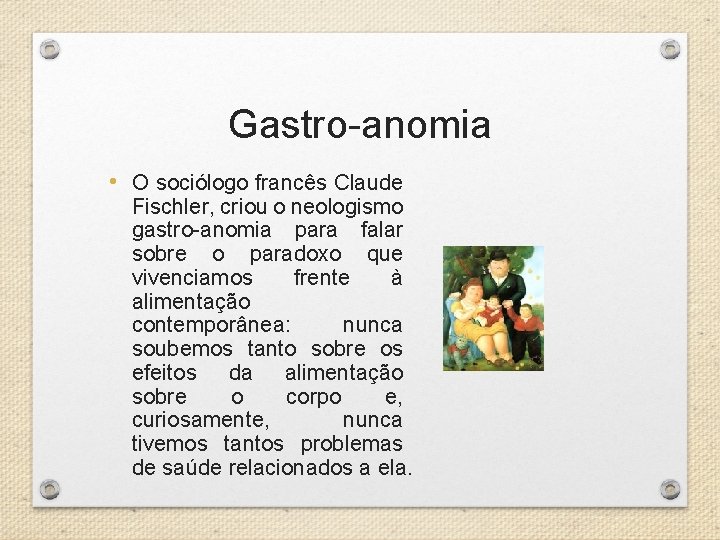 Gastro-anomia

• O sociólogo francês Claude Fischler, criou o neologismo gastro-anomia para falar sobre o paradoxo que vivenciamos frente à alimentação contemporânea: nunca soubemos tanto sobre os efeitos da alimentação sobre o corpo e, curiosamente, nunca tivemos tantos problemas de saúde relacionados a ela.